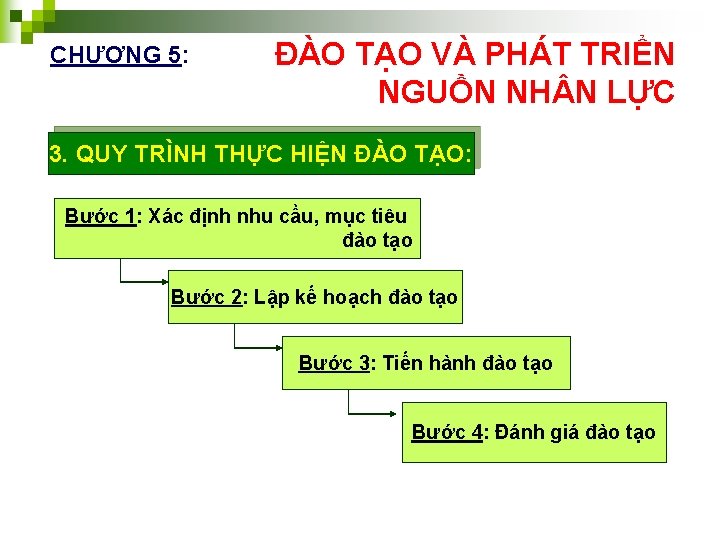 CHƯƠNG 5: ĐÀO TẠO VÀ PHÁT TRIỂN NGUỒN NHÂN LỰC

3. QUY TRÌNH THỰC HIỆN ĐÀO TẠO:

Bước 1: Xác định nhu cầu, mục tiêu đào tạo

Bước 2: Lập kế hoạch đào tạo

Bước 3: Tiến hành đào tạo

Bước 4: Đánh giá đào tạo